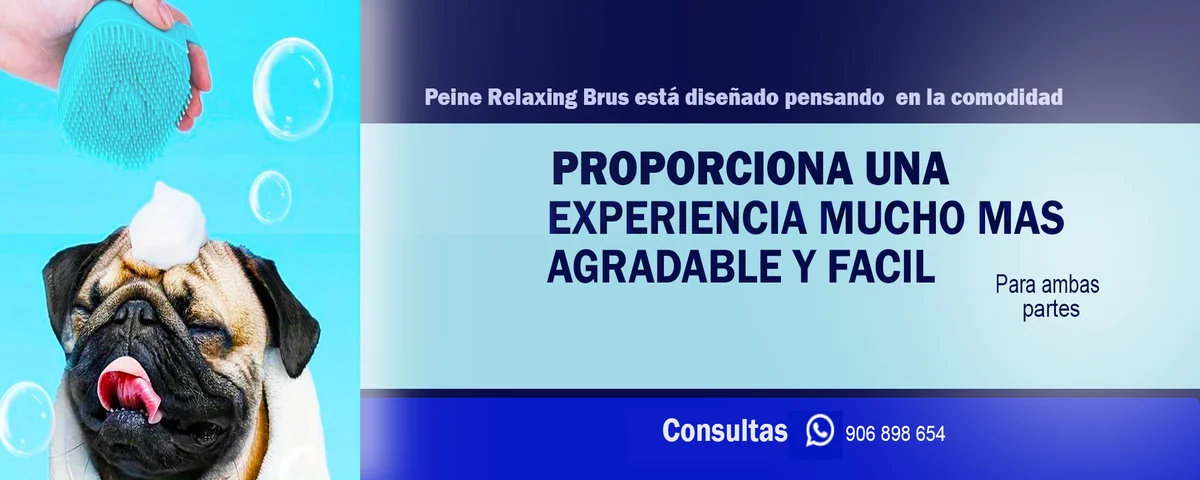 Peine Relaxing Brus está diseñado pensando en la comodidad

PROPORCIONA UNA EXPERIENCIA MUCHO MAS AGRADABLE Y FACIL

Para ambas partes

Consultas 906 898 654